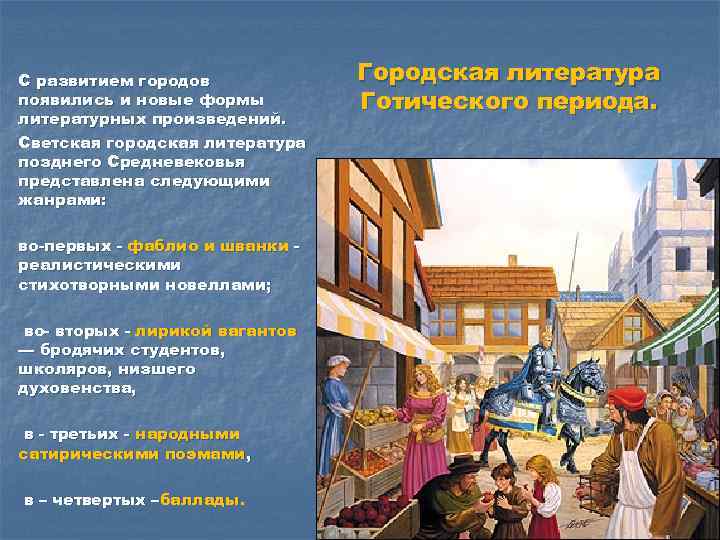 Городская литература Готического периода.

С развитием городов появились и новые формы литературных произведений.

Светская городская литература позднего Средневековья представлена следующими жанрами:

во-первых - фаблио и шванки - реалистическими стихотворными новеллами;

во- вторых - лирикой вагантов — бродячих студентов, школяров, низшего духовенства,

в - третьих - народными сатирическими поэмами,

в – четвертых –баллады.